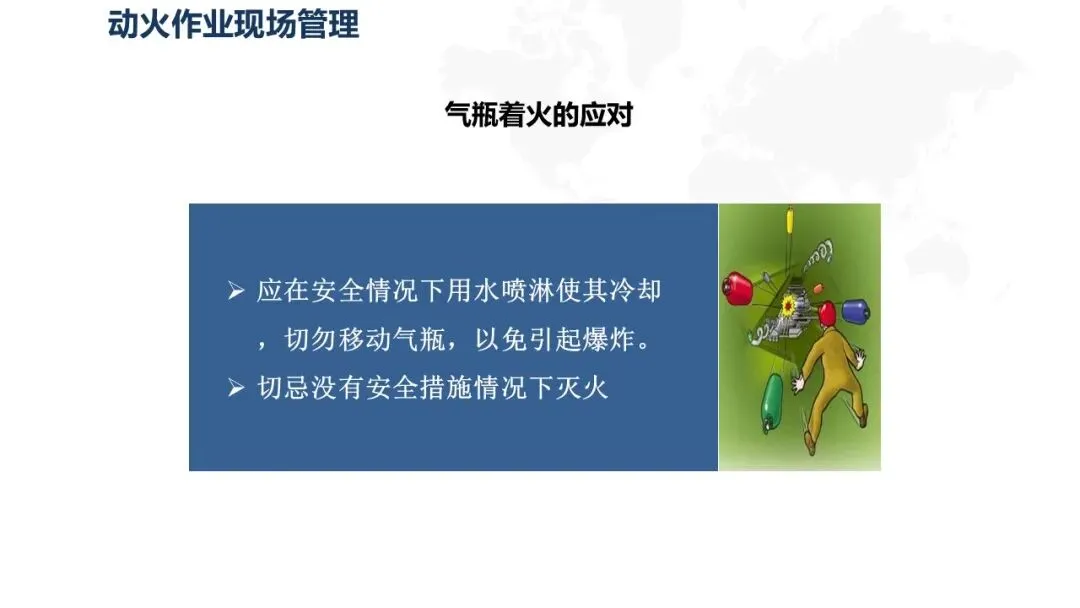 动火作业现场管理

气瓶着火的应对

➢ 应在安全情况下用水喷淋使其冷却，切勿移动气瓶，以免引起爆炸。
➢ 切忌没有安全措施情况下灭火